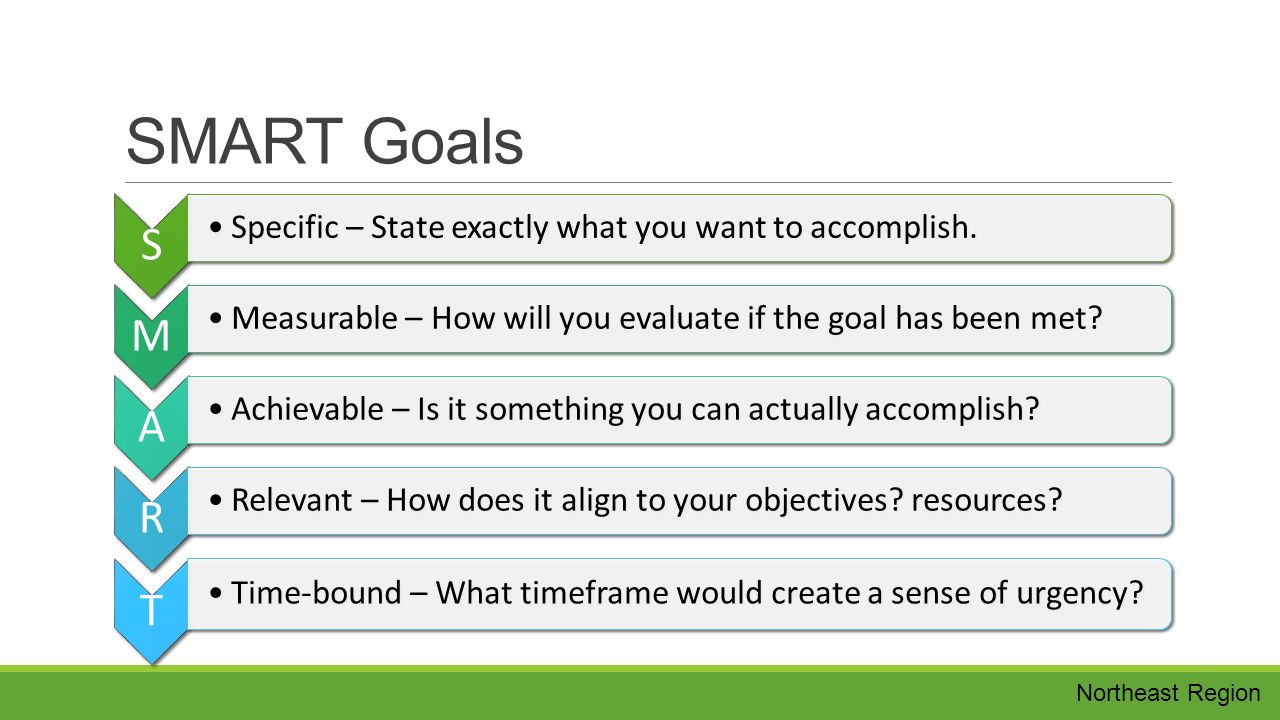 SMART Goals

S
• Specific – State exactly what you want to accomplish.

M
• Measurable – How will you evaluate if the goal has been met?

A
• Achievable – Is it something you can actually accomplish?

R
• Relevant – How does it align to your objectives? resources?

T
• Time-bound – What timeframe would create a sense of urgency?

Northeast Region